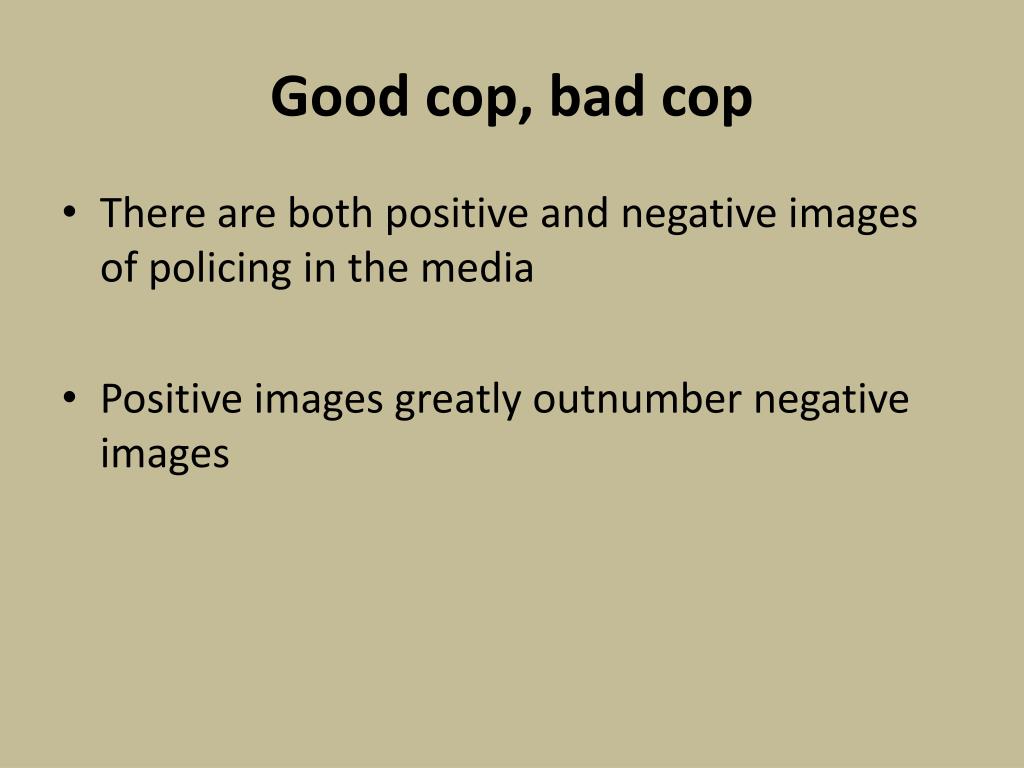 Good cop, bad cop

• There are both positive and negative images of policing in the media

• Positive images greatly outnumber negative images